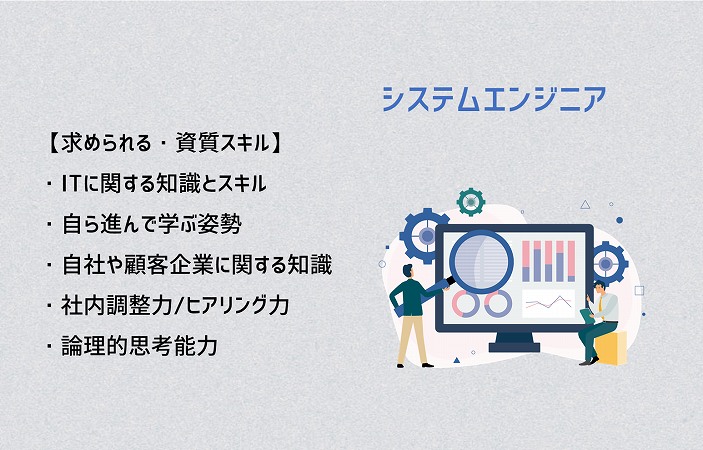 システムエンジニア

【求められる・資質スキル】

・ITに関する知識とスキル

・自ら進んで学ぶ姿勢

・自社や顧客企業に関する知識

・社内調整力/ヒアリング力

・論理的思考能力